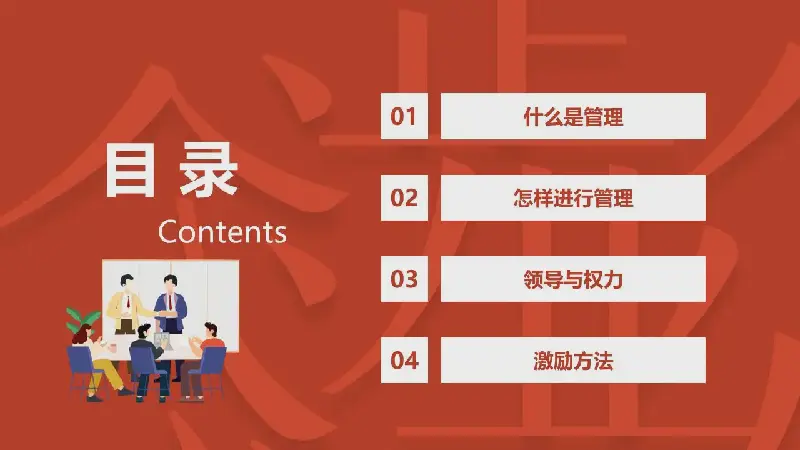 目录
Contents

01 什么是管理

02 怎样进行管理

03 领导与权力

04 激励方法